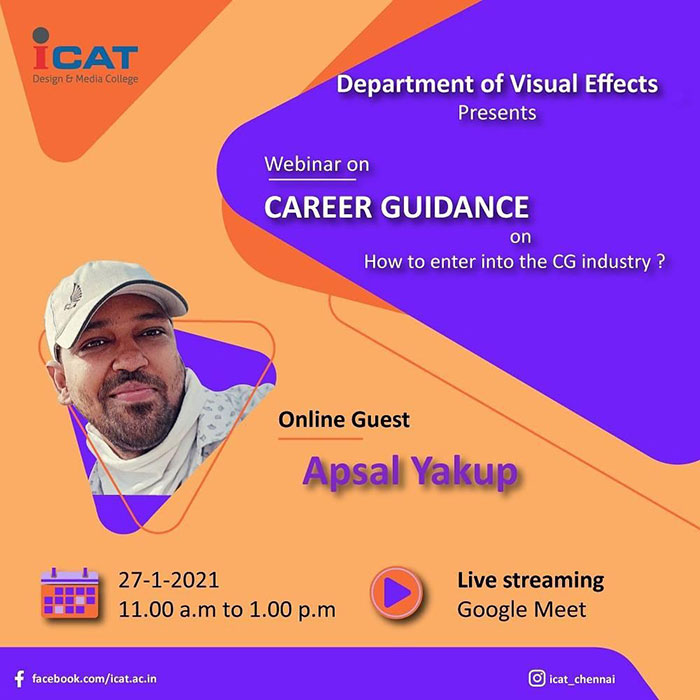 iCAT
Design & Media College

Department of Visual Effects
Presents

Webinar on

CAREER GUIDANCE
on
How to enter into the CG industry ?

Online Guest

Apsal Yakup

27-1-2021
11.00 a.m to 1.00 p.m

Live streaming
Google Meet

facebook.com/icat.ac.in

icat_chennai